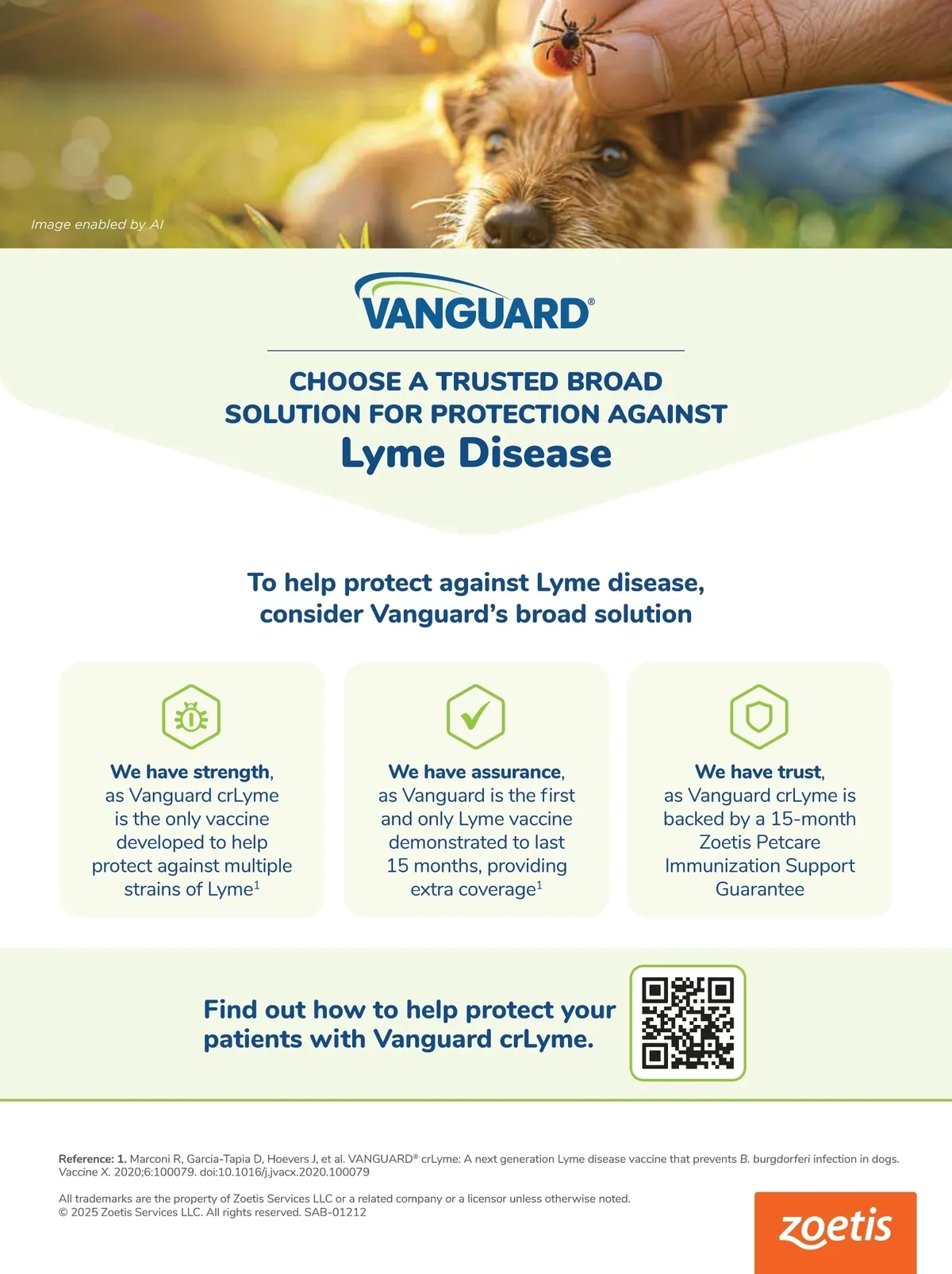 Image enabled by AI

VANGUARD®

CHOOSE A TRUSTED BROAD SOLUTION FOR PROTECTION AGAINST
Lyme Disease

To help protect against Lyme disease, consider Vanguard's broad solution

We have strength, as Vanguard crLyme is the only vaccine developed to help protect against multiple strains of Lyme$^1$

We have assurance, as Vanguard is the first and only Lyme vaccine demonstrated to last 15 months, providing extra coverage$^1$

We have trust, as Vanguard crLyme is backed by a 15-month Zoetis Petcare Immunization Support Guarantee

Find out how to help protect your patients with Vanguard crLyme.

Reference: 1. Marconi R, Garcia-Tapia D, Hoevers J, et al. VANGUARD® crLyme: A next generation Lyme disease vaccine that prevents B. burgdorferi infection in dogs. Vaccine X. 2020;6:100079. doi:10.1016/j.jvacx.2020.100079

All trademarks are the property of Zoetis Services LLC or a related company or a licensor unless otherwise noted.
© 2025 Zoetis Services LLC. All rights reserved. SAB-01212

zoetis